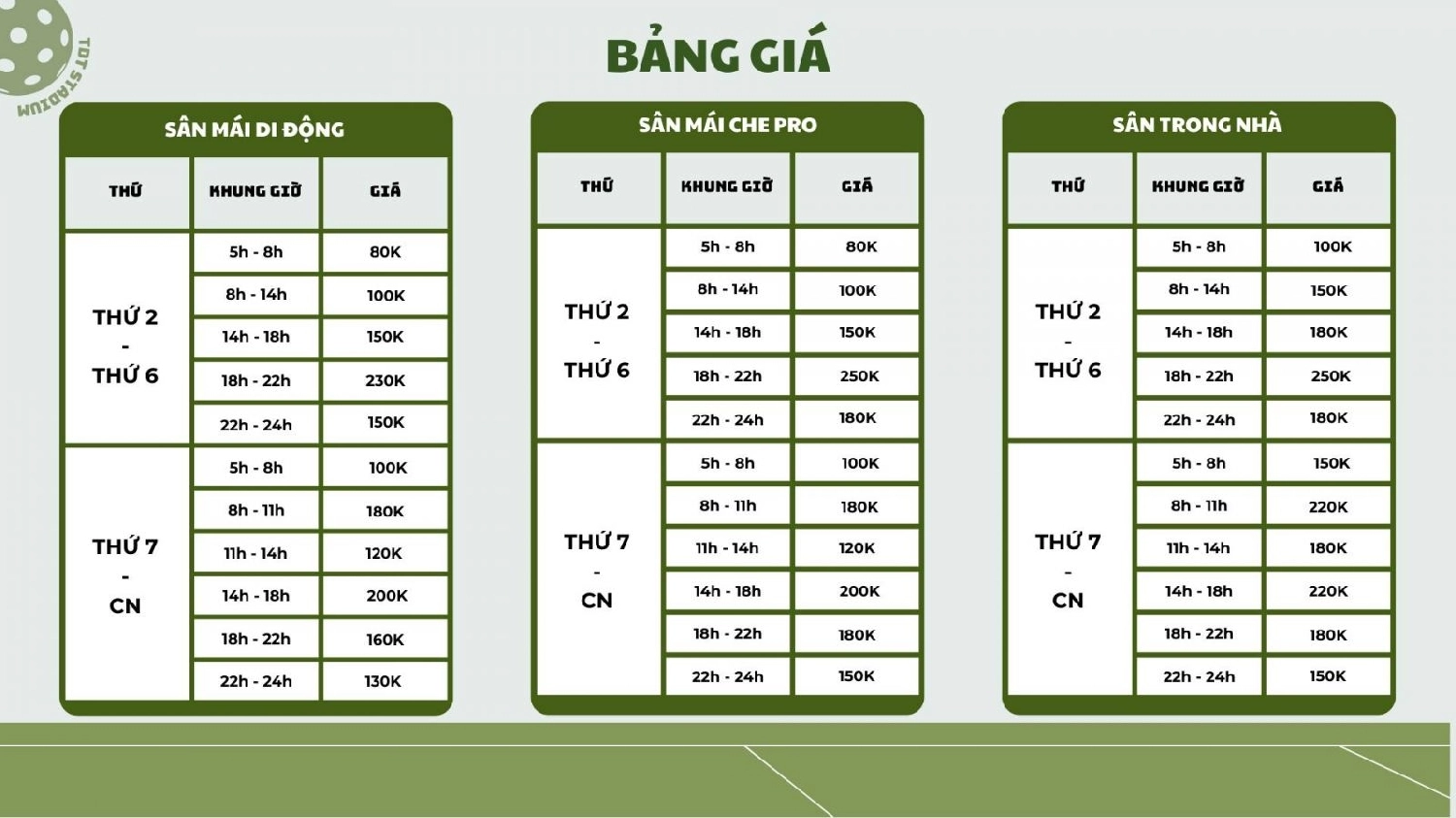 TDT STADIUM

BẢNG GIÁ

SÂN MÁI DI ĐỘNG

| THỨ | KHUNG GIỜ | GIÁ |
|---|---|---|
| THỨ 2 - THỨ 6 | 5h - 8h | 80K |
| | 8h - 14h | 100K |
| | 14h - 18h | 150K |
| | 18h - 22h | 230K |
| | 22h - 24h | 150K |
| THỨ 7 - CN | 5h - 8h | 100K |
| | 8h - 11h | 180K |
| | 11h - 14h | 120K |
| | 14h - 18h | 200K |
| | 18h - 22h | 160K |
| | 22h - 24h | 130K |

SÂN MÁI CHE PRO

| THỨ | KHUNG GIỜ | GIÁ |
|---|---|---|
| THỨ 2 - THỨ 6 | 5h - 8h | 80K |
| | 8h - 14h | 100K |
| | 14h - 18h | 150K |
| | 18h - 22h | 250K |
| | 22h - 24h | 180K |
| THỨ 7 - CN | 5h - 8h | 100K |
| | 8h - 11h | 180K |
| | 11h - 14h | 120K |
| | 14h - 18h | 200K |
| | 18h - 22h | 180K |
| | 22h - 24h | 150K |

SÂN TRONG NHÀ

| THỨ | KHUNG GIỜ | GIÁ |
|---|---|---|
| THỨ 2 - THỨ 6 | 5h - 8h | 100K |
| | 8h - 14h | 150K |
| | 14h - 18h | 180K |
| | 18h - 22h | 250K |
| | 22h - 24h | 180K |
| THỨ 7 - CN | 5h - 8h | 150K |
| | 8h - 11h | 220K |
| | 11h - 14h | 180K |
| | 14h - 18h | 220K |
| | 18h - 22h | 180K |
| | 22h - 24h | 150K |